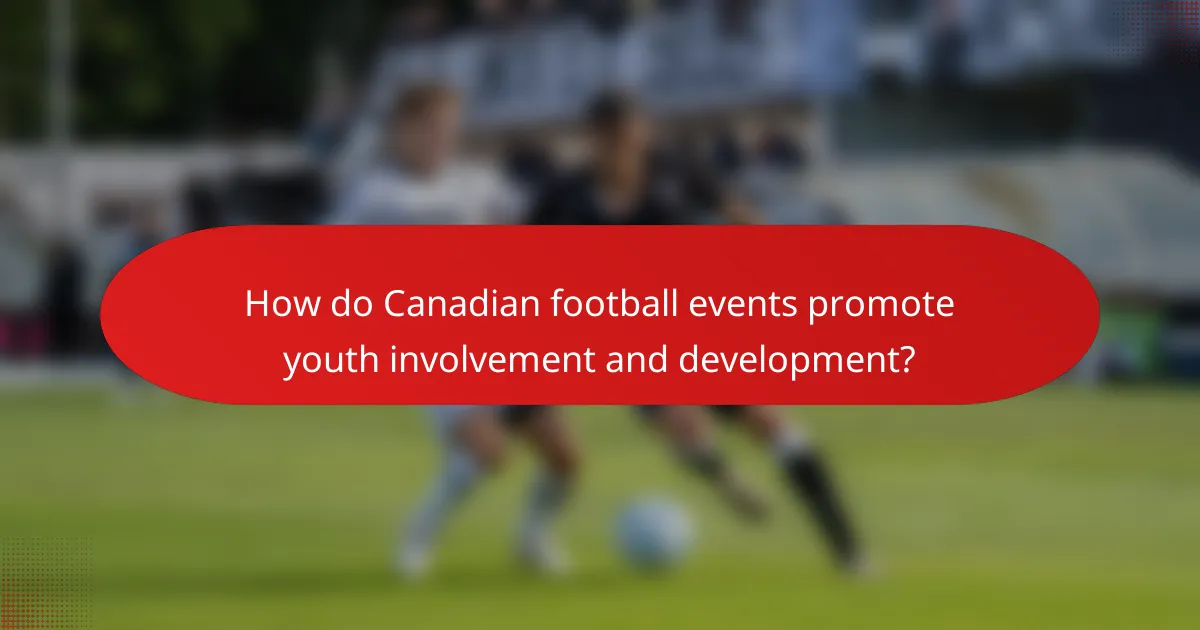 How do Canadian football events promote youth involvement and development?